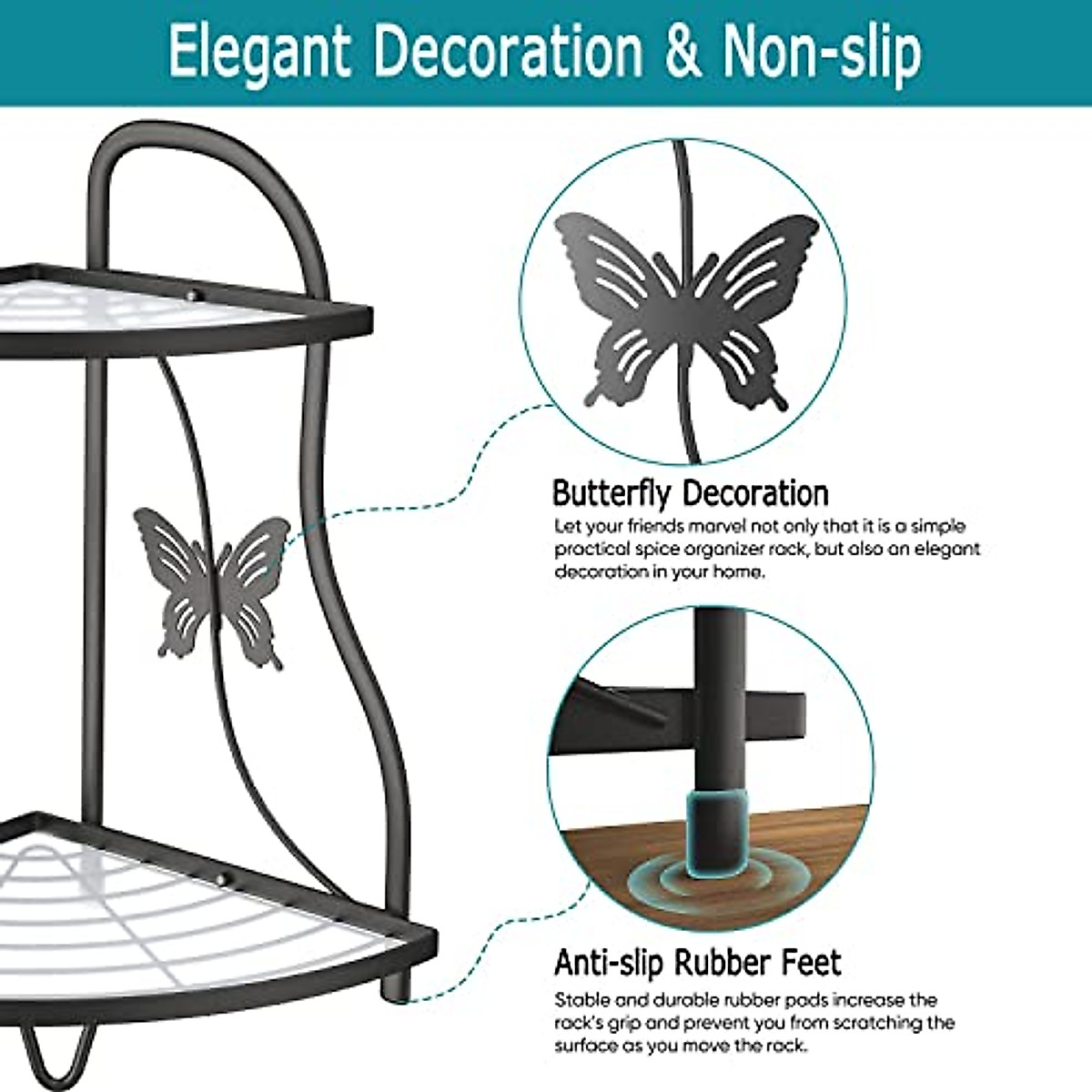 Elegant Decoration & Non-slip

Butterfly Decoration
Let your friends marvel not only that it is a simple practical spice organizer rack, but also an elegant decoration in your home.

Anti-slip Rubber Feet
Stable and durable rubber pads increase the rack's grip and prevent you from scratching the surface as you move the rack.